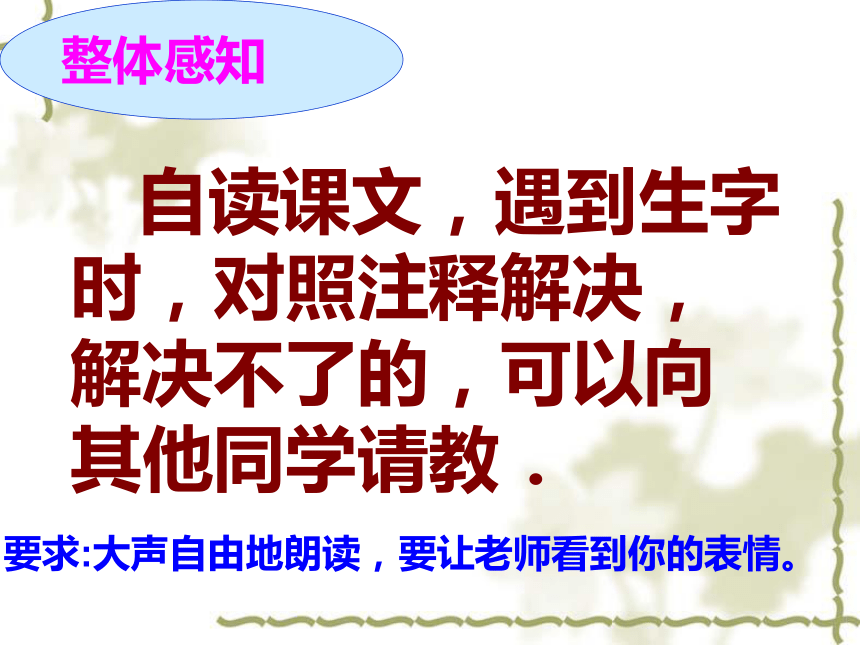 整体感知

自读课文，遇到生字时，对照注释解决，解决不了的，可以向其他同学请教．

要求:大声自由地朗读，要让老师看到你的表情。